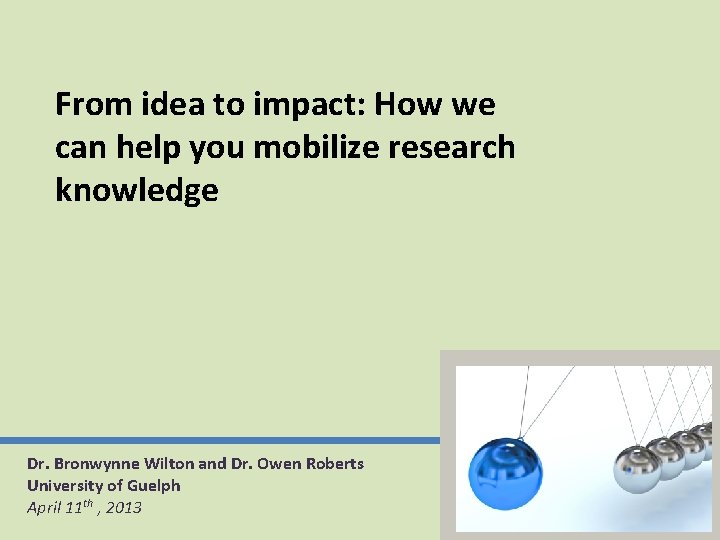 From idea to impact: How we can help you mobilize research knowledge

Dr. Bronwynne Wilton and Dr. Owen Roberts
University of Guelph
April 11$^{th}$ , 2013